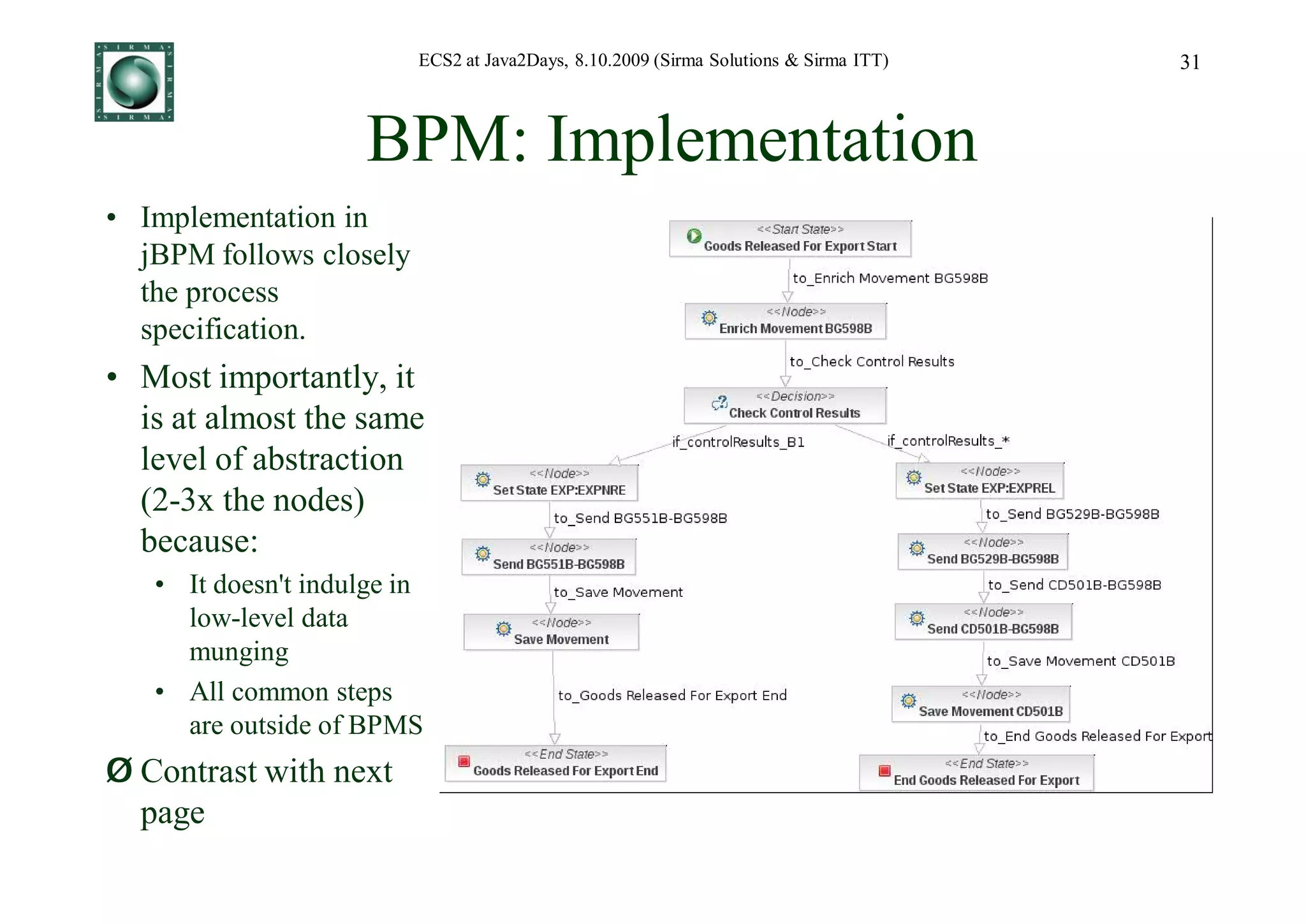 SIRMA SIRMA SIRMA SIRMA

ECS2 at Java2Days, 8.10.2009 (Sirma Solutions & Sirma ITT)

31

BPM: Implementation

• Implementation in jBPM follows closely the process specification.

• Most importantly, it is at almost the same level of abstraction (2-3x the nodes) because:

• It doesn't indulge in low-level data munging

• All common steps are outside of BPMS

Ø Contrast with next page

<<Start State>>
Goods Released For Export Start

to_Enrich Movement BG598B

<<Node>>
Enrich Movement BG598B

to_Check Control Results

<<Decision>>
Check Control Results

if_controlResults_B1

if_controlResults_*

<<Node>>
Set State EXP:EXPNRE

to_Send BG551B-BG598B

<<Node>>
Send BG551B-BG598B

to_Save Movement

<<Node>>
Save Movement

to_Goods Released For Export End

<<End State>>
Goods Released For Export End

<<Node>>
Set State EXP:EXPREL

to_Send BG529B-BG598B

<<Node>>
Send BG529B-BG598B

to_Send CD501B-BG598B

<<Node>>
Send CD501B-BG598B

to_Save Movement CD501B

<<Node>>
Save Movement CD501B

to_End Goods Released For Export

<<End State>>
End Goods Released For Export